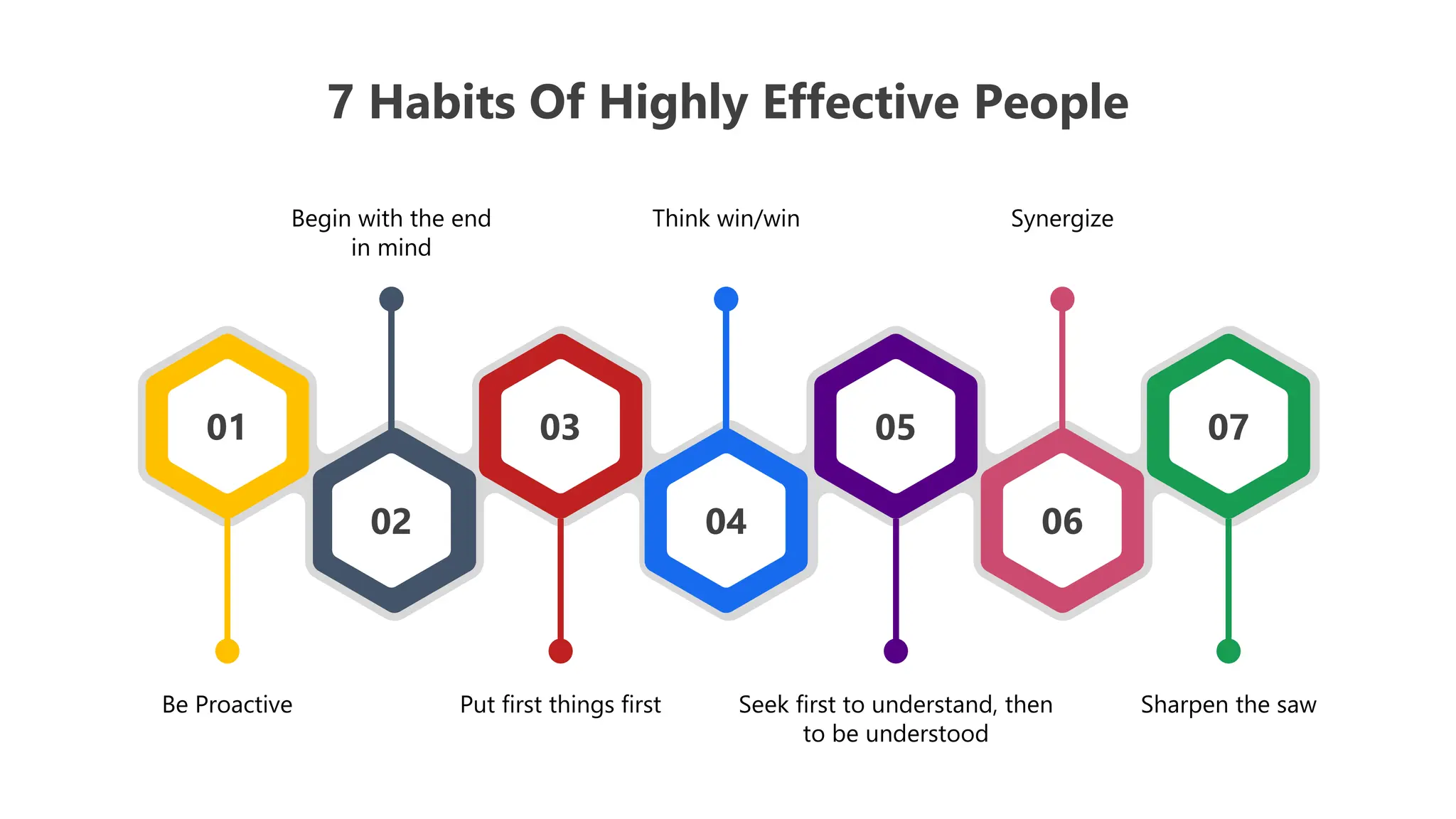 7 Habits Of Highly Effective People

Begin with the end in mind

Think win/win

Synergize

01

02

03

04

05

06

07

Be Proactive

Put first things first

Seek first to understand, then to be understood

Sharpen the saw